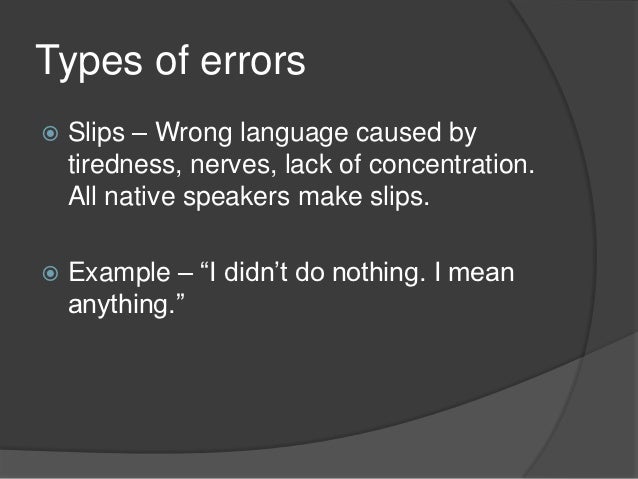 Types of errors

Slips – Wrong language caused by tiredness, nerves, lack of concentration. All native speakers make slips.

Example – “I didn’t do nothing. I mean anything.”